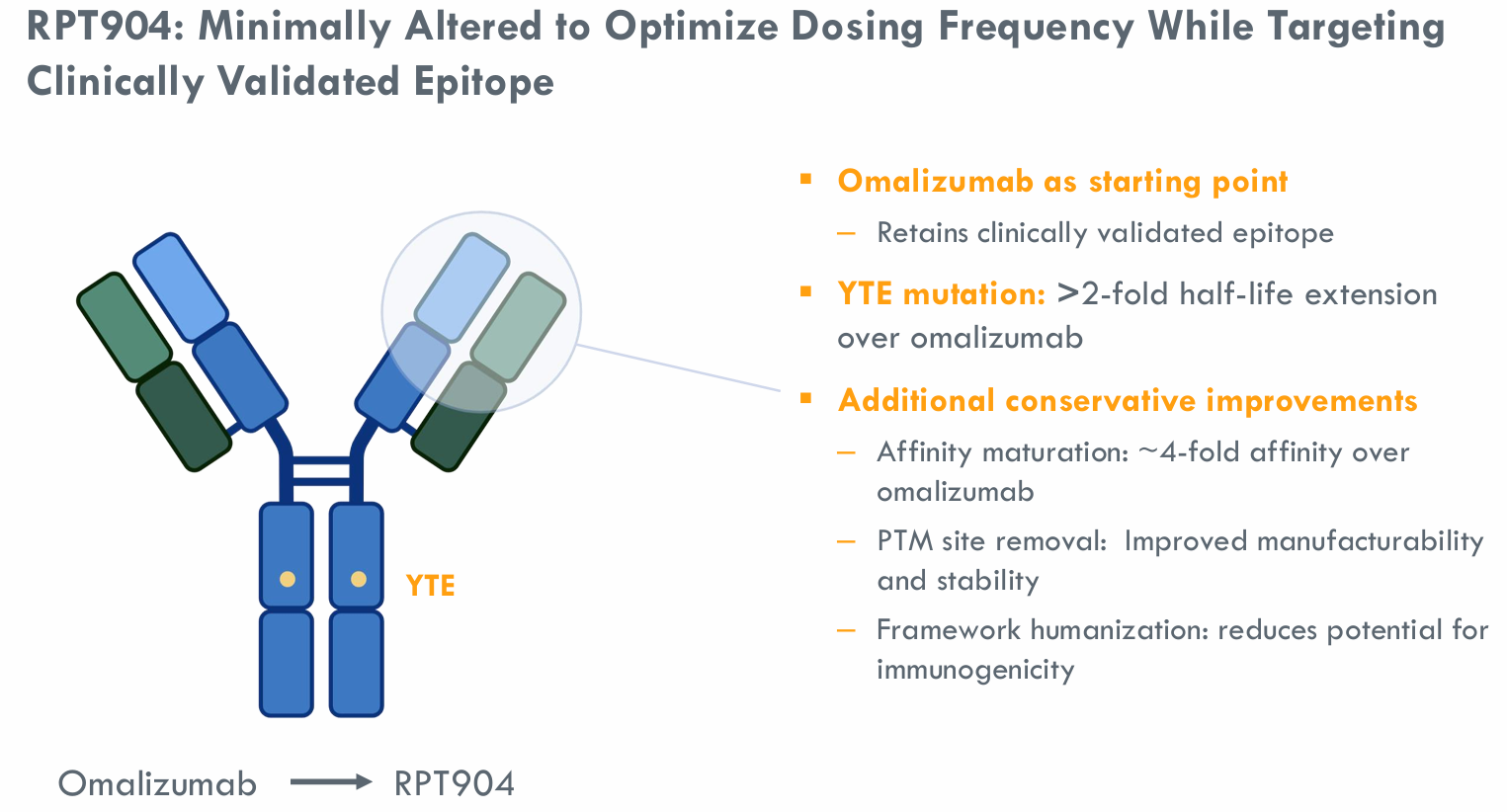 RPT904: Minimally Altered to Optimize Dosing Frequency While Targeting Clinically Validated Epitope

YTE

Omalizumab → RPT904

▪ Omalizumab as starting point
– Retains clinically validated epitope

▪ YTE mutation: >2-fold half-life extension over omalizumab

▪ Additional conservative improvements
– Affinity maturation: ~4-fold affinity over omalizumab
– PTM site removal:  Improved manufacturability and stability
– Framework humanization: reduces potential for immunogenicity